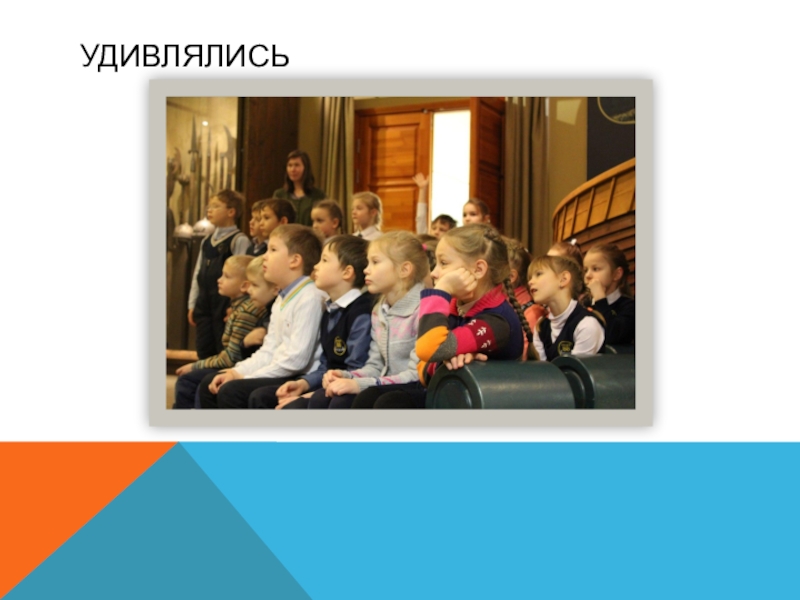 УДИВЛЯЛИСЬ